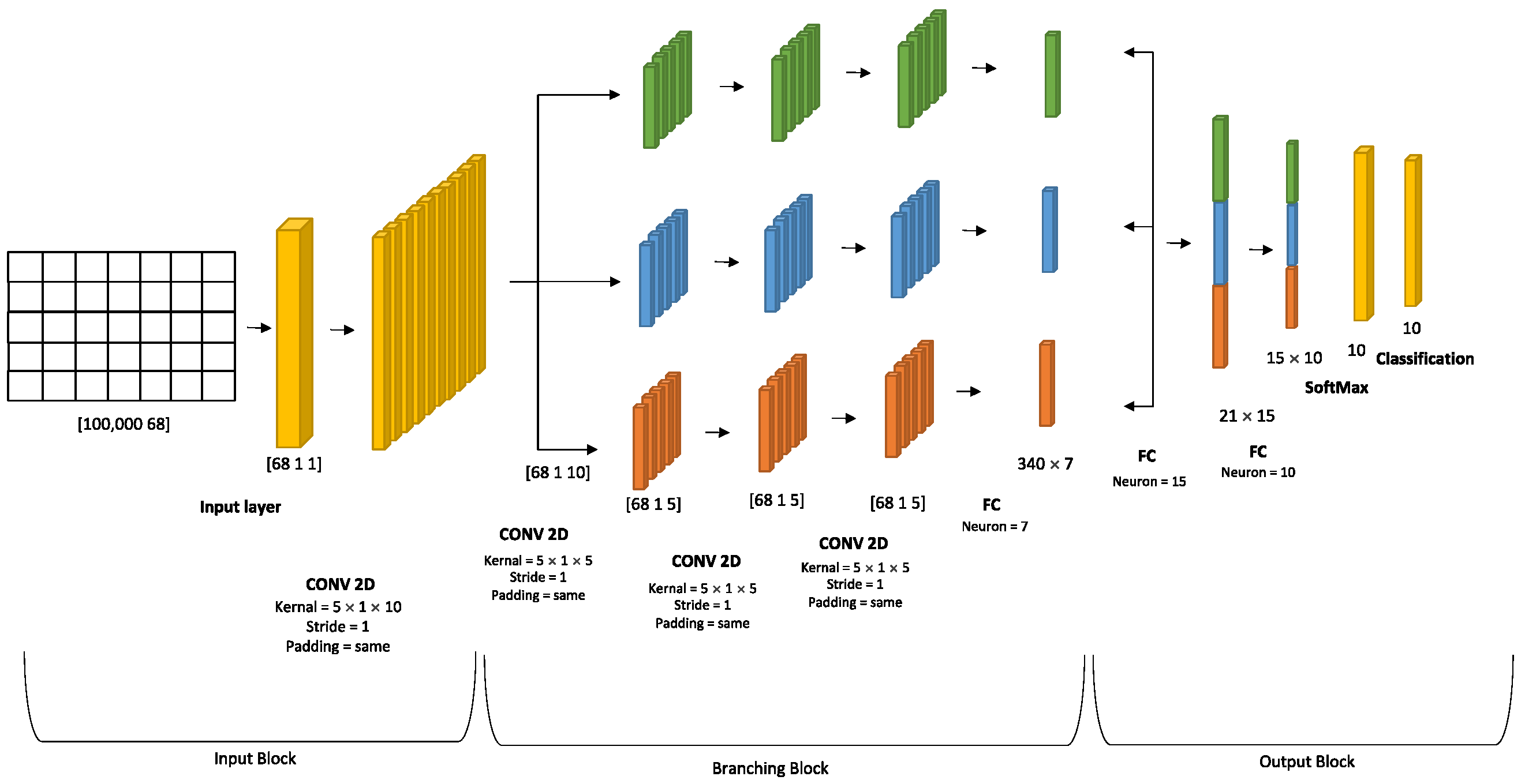 [100,000 68]

[68 1 1]

Input layer

CONV 2D
Kernal = 5 × 1 × 10
Stride = 1
Padding = same

[68 1 10]

CONV 2D
Kernal = 5 × 1 × 5
Stride = 1
Padding = same

[68 1 5]

CONV 2D
Kernal = 5 × 1 × 5
Stride = 1
Padding = same

[68 1 5]

CONV 2D
Kernal = 5 × 1 × 5
Stride = 1
Padding = same

[68 1 5]

FC
Neuron = 7

340 × 7

FC
Neuron = 15

21 × 15

FC
Neuron = 10

15 × 10

10

SoftMax

10

Classification

Input Block

Branching Block

Output Block